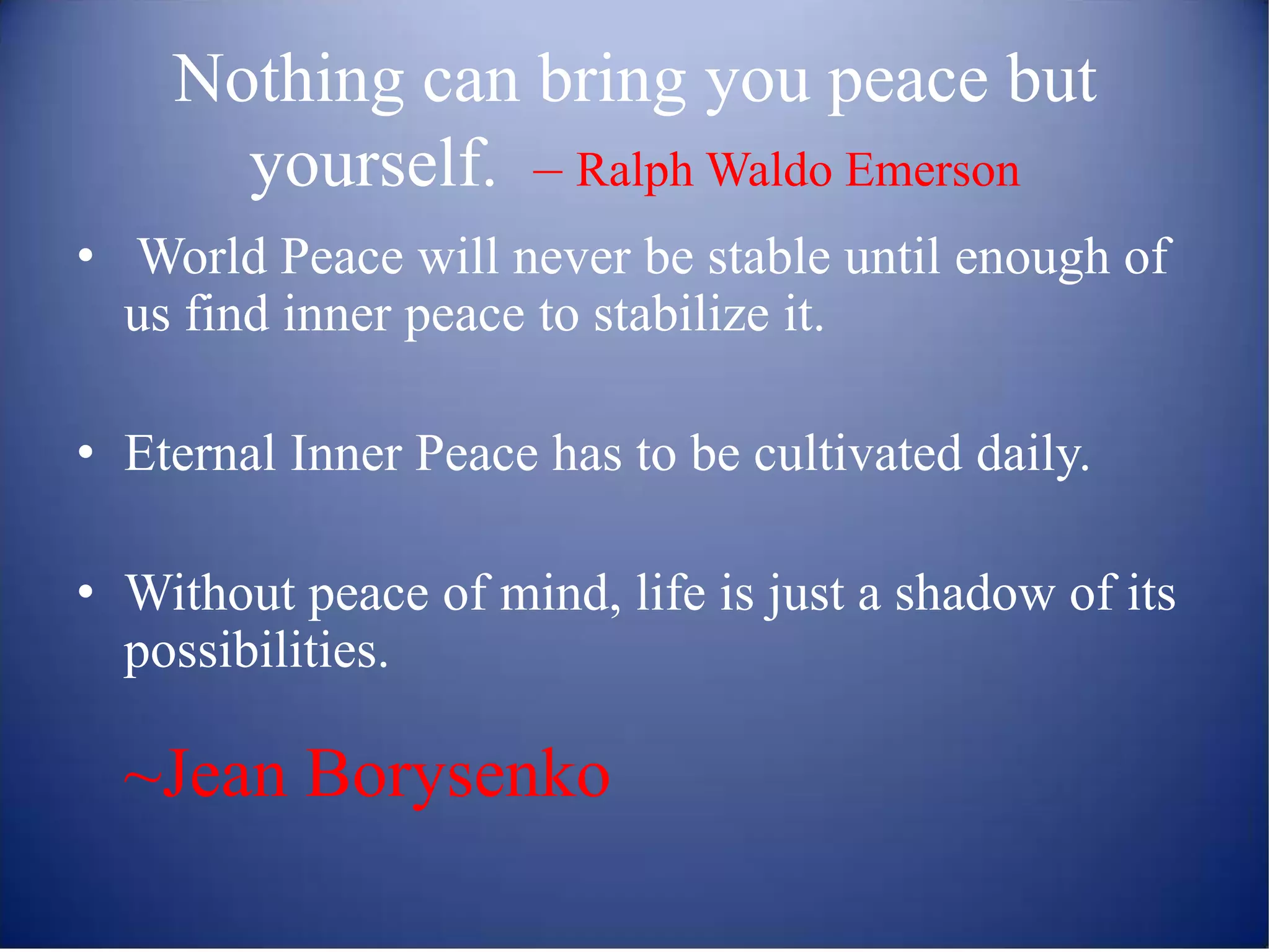 Nothing can bring you peace but yourself. – Ralph Waldo Emerson

• World Peace will never be stable until enough of us find inner peace to stabilize it.

• Eternal Inner Peace has to be cultivated daily.

• Without peace of mind, life is just a shadow of its possibilities.

~Jean Borysenko